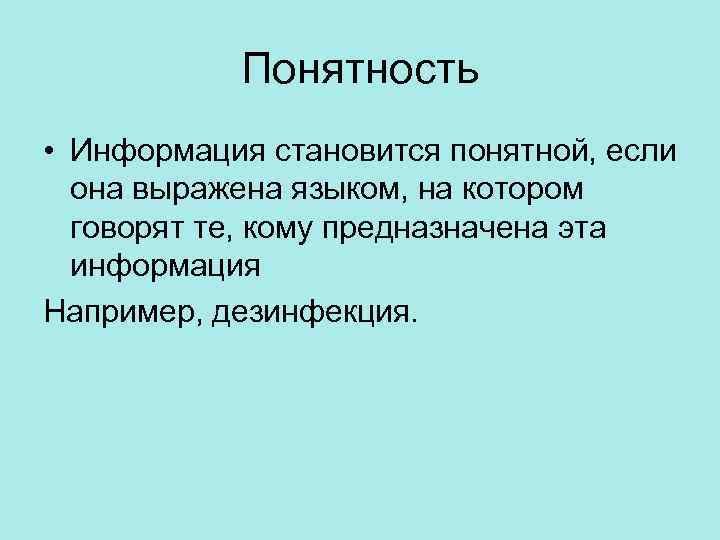 Понятность

• Информация становится понятной, если она выражена языком, на котором говорят те, кому предназначена эта информация

Например, дезинфекция.